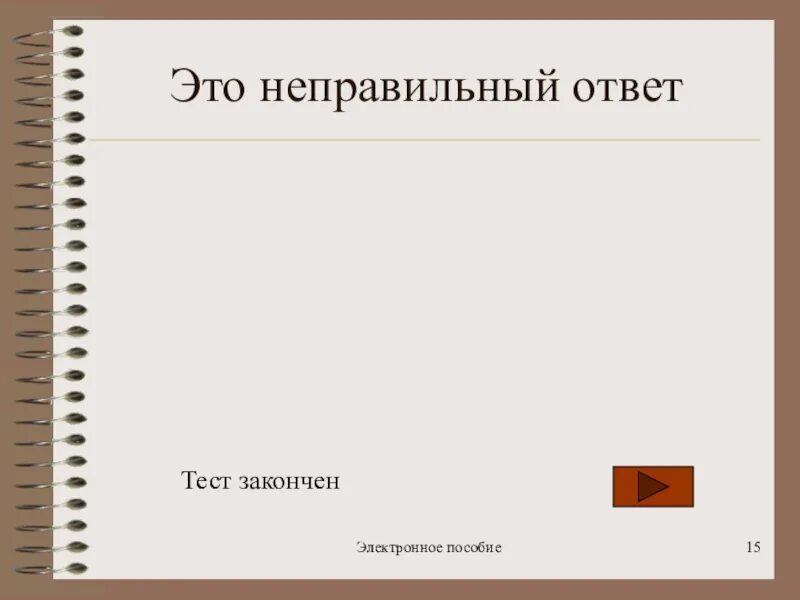 Это неправильный ответ

Тест закончен

Электронное пособие

15